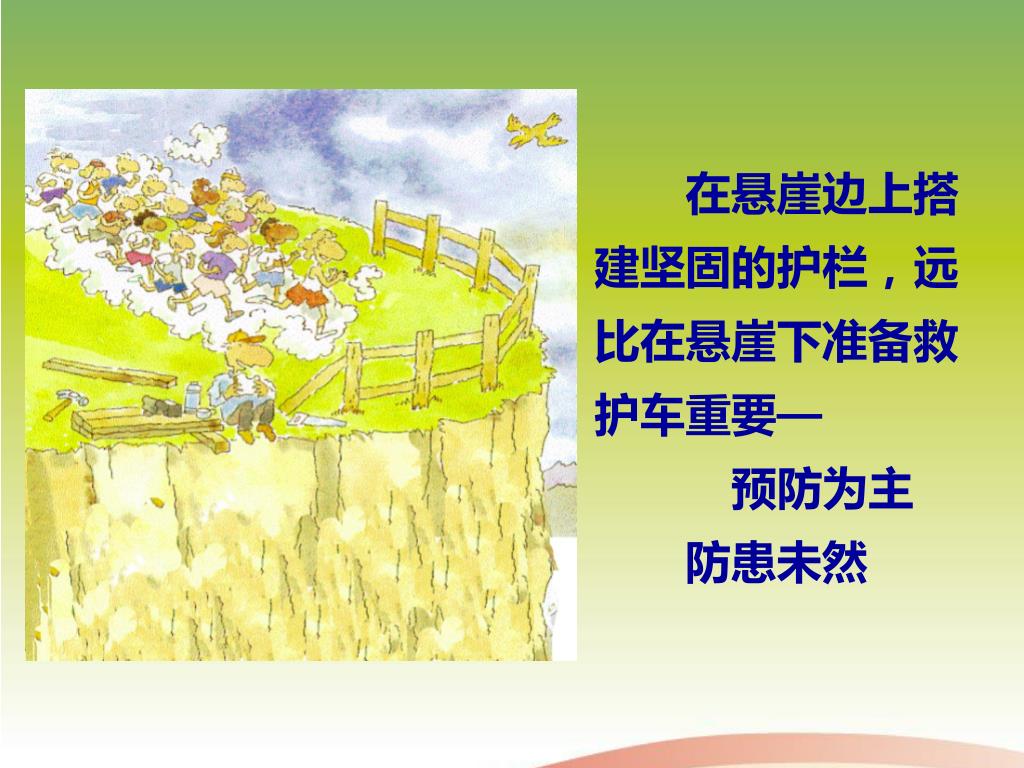 在悬崖边上搭建坚固的护栏，远比在悬崖下准备救护车重要—

预防为主

防患未然